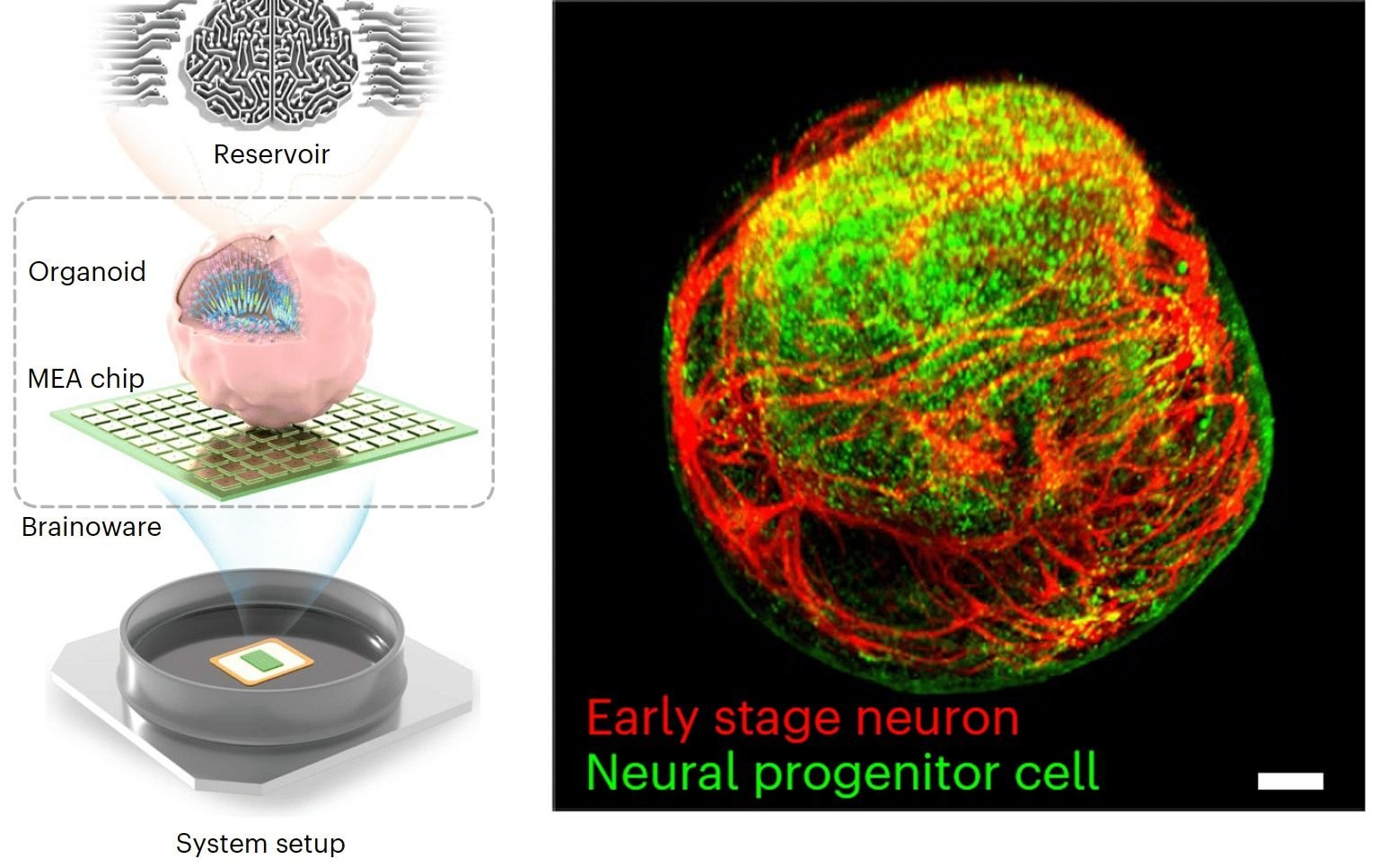 Reservoir

Organoid

MEA chip

Brainoware

System setup

Early stage neuron
Neural progenitor cell